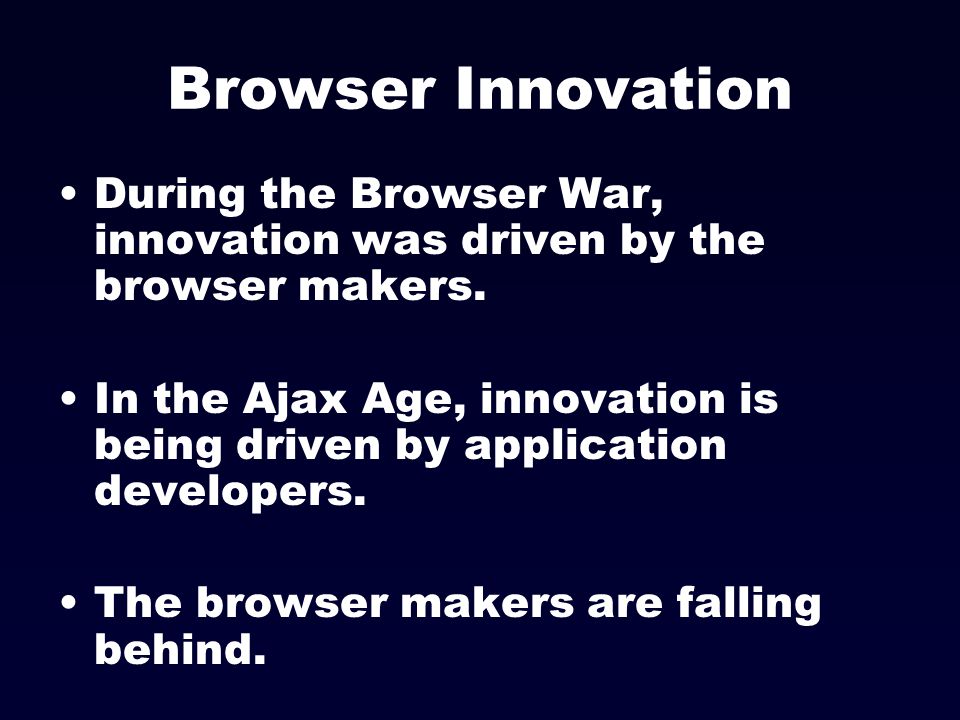 Browser Innovation

• During the Browser War, innovation was driven by the browser makers.

• In the Ajax Age, innovation is being driven by application developers.

• The browser makers are falling behind.